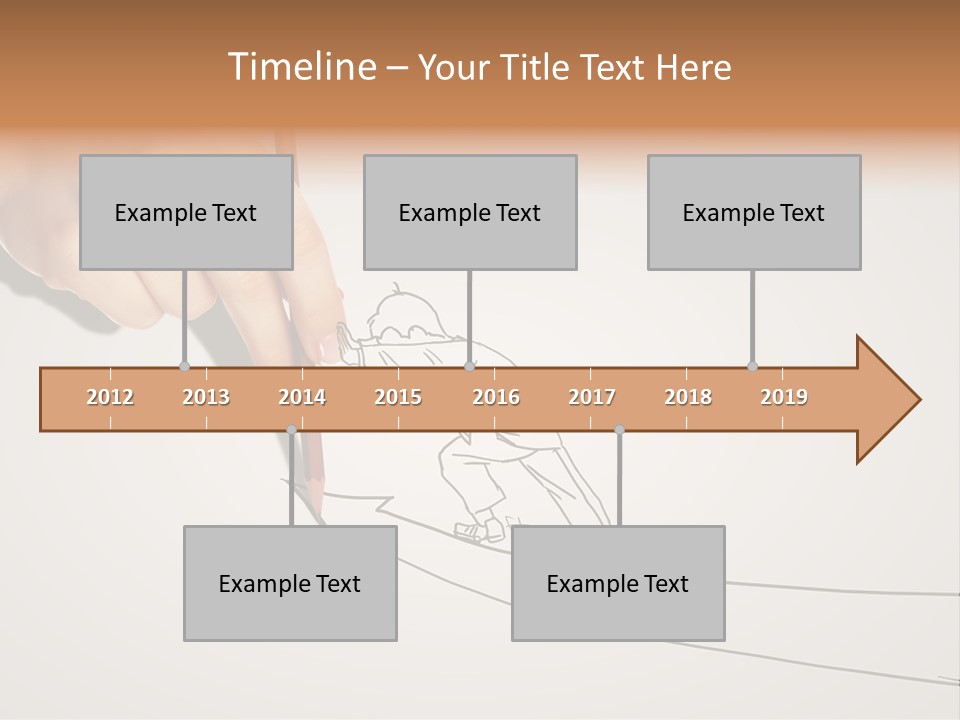 Timeline – Your Title Text Here

Example Text

Example Text

Example Text

2012 2013 2014 2015 2016 2017 2018 2019

Example Text

Example Text